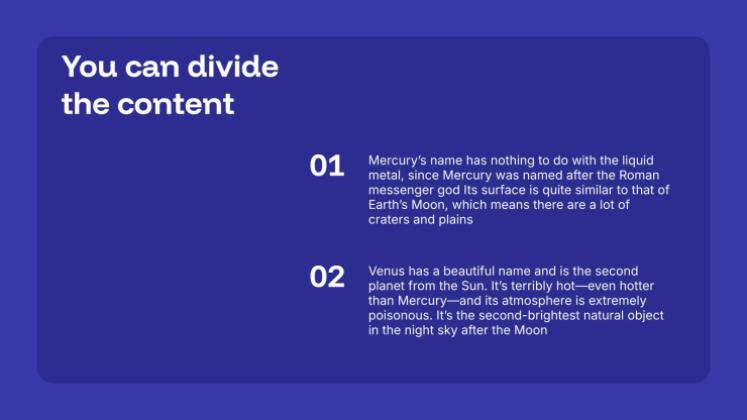 You can divide the content

01

Mercury's name has nothing to do with the liquid metal, since Mercury was named after the Roman messenger god Its surface is quite similar to that of Earth's Moon, which means there are a lot of craters and plains

02

Venus has a beautiful name and is the second planet from the Sun. It's terribly hot—even hotter than Mercury—and its atmosphere is extremely poisonous. It's the second-brightest natural object in the night sky after the Moon